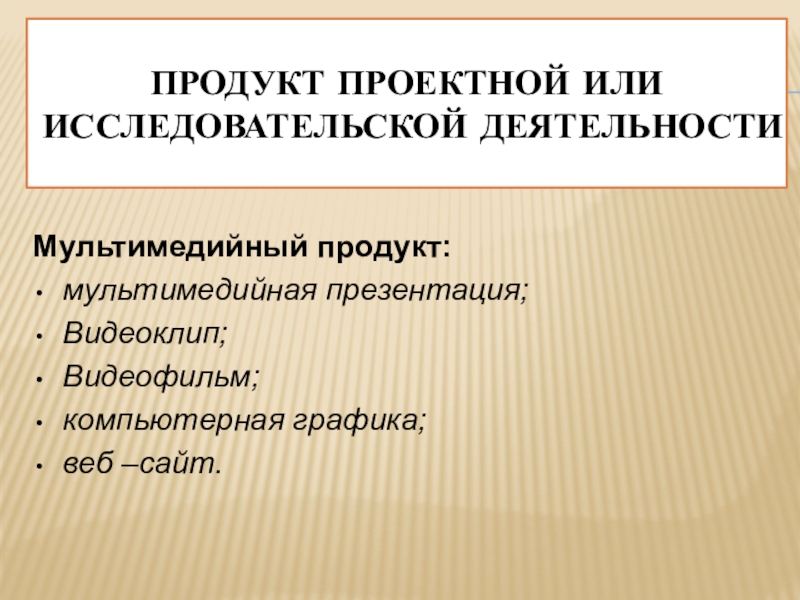 ПРОДУКТ ПРОЕКТНОЙ ИЛИ ИССЛЕДОВАТЕЛЬСКОЙ ДЕЯТЕЛЬНОСТИ

Мультимедийный продукт:
• мультимедийная презентация;
• Видеоклип;
• Видеофильм;
• компьютерная графика;
• веб –сайт.